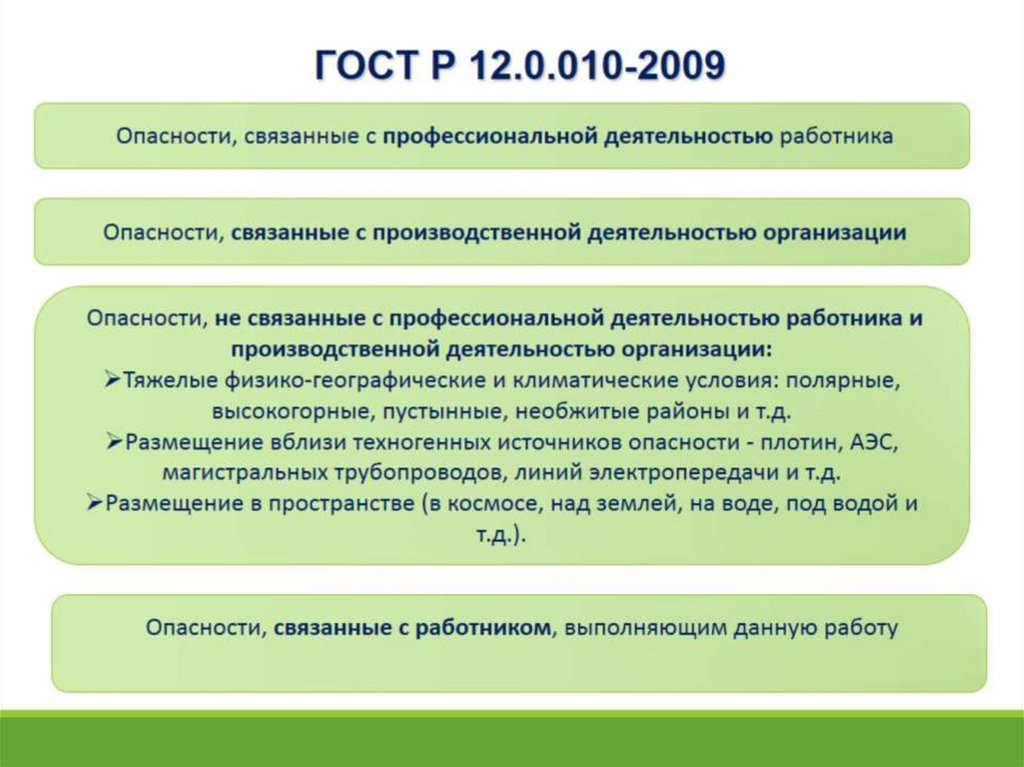 ГОСТ Р 12.0.010-2009

Опасности, связанные с профессиональной деятельностью работника

Опасности, связанные с производственной деятельностью организации

Опасности, не связанные с профессиональной деятельностью работника и производственной деятельностью организации:
➢Тяжелые физико-географические и климатические условия: полярные, высокогорные, пустынные, необжитые районы и т.д.
➢Размещение вблизи техногенных источников опасности - плотин, АЭС, магистральных трубопроводов, линий электропередачи и т.д.
➢Размещение в пространстве (в космосе, над землей, на воде, под водой и т.д.).

Опасности, связанные с работником, выполняющим данную работу